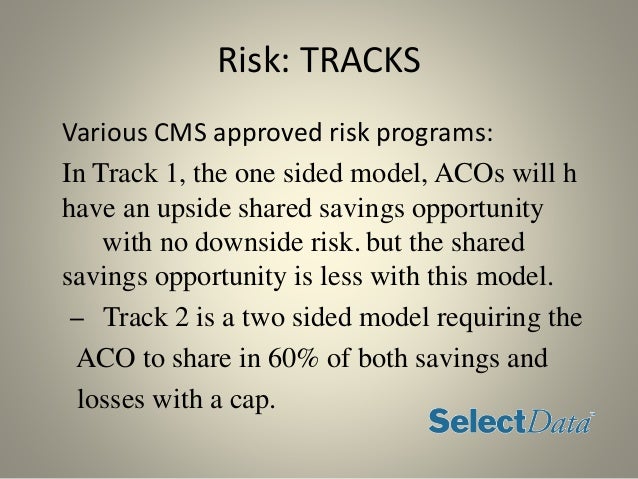 Risk: TRACKS

Various CMS approved risk programs:

In Track 1, the one sided model, ACOs will h have an upside shared savings opportunity with no downside risk. but the shared savings opportunity is less with this model.

– Track 2 is a two sided model requiring the ACO to share in 60% of both savings and losses with a cap.

SelectData